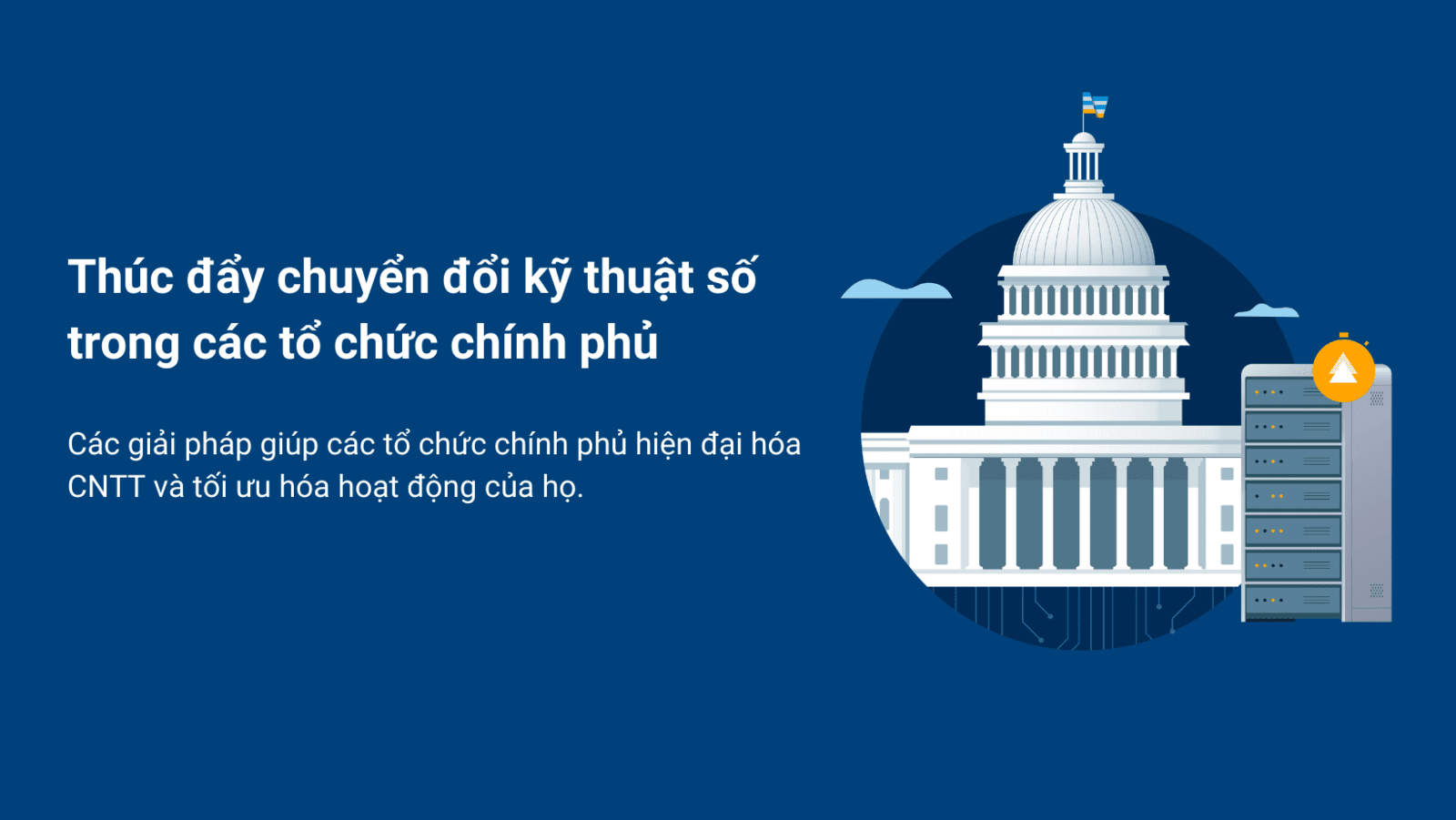 Thúc đẩy chuyển đổi kỹ thuật số trong các tổ chức chính phủ

Các giải pháp giúp các tổ chức chính phủ hiện đại hóa CNTT và tối ưu hóa hoạt động của họ.